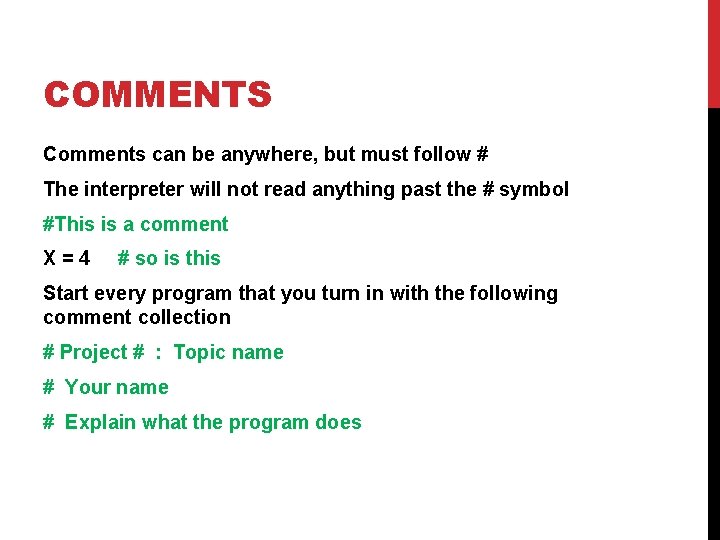 COMMENTS

Comments can be anywhere, but must follow #

The interpreter will not read anything past the # symbol

#This is a comment

X = 4 # so is this

Start every program that you turn in with the following comment collection

# Project # : Topic name

# Your name

# Explain what the program does